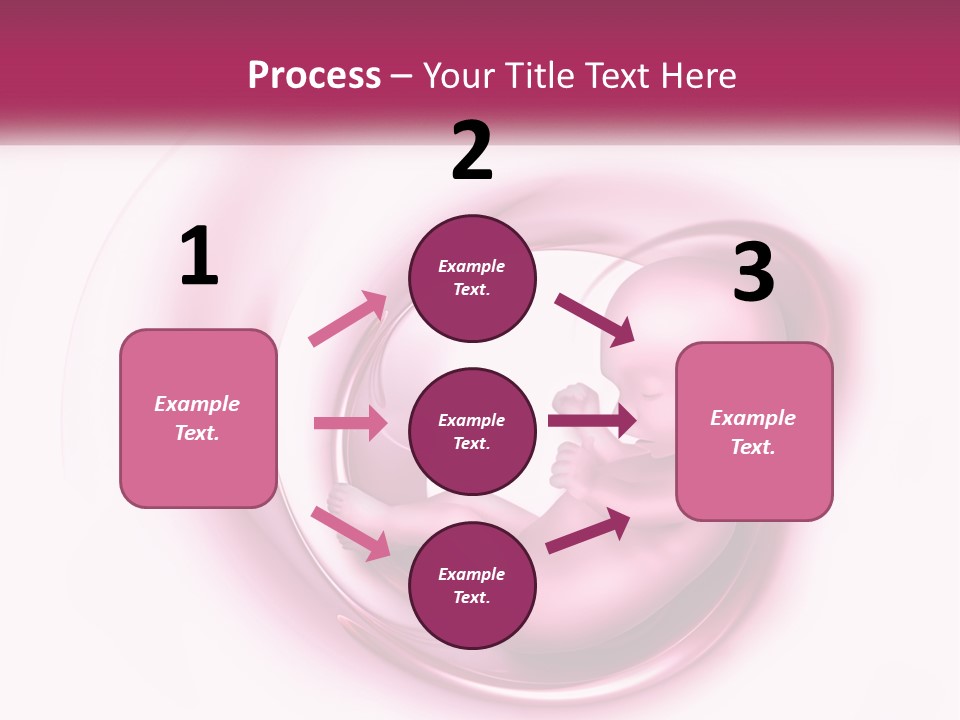 Process – Your Title Text Here

1

Example Text.

2

Example Text.

Example Text.

Example Text.

3

Example Text.